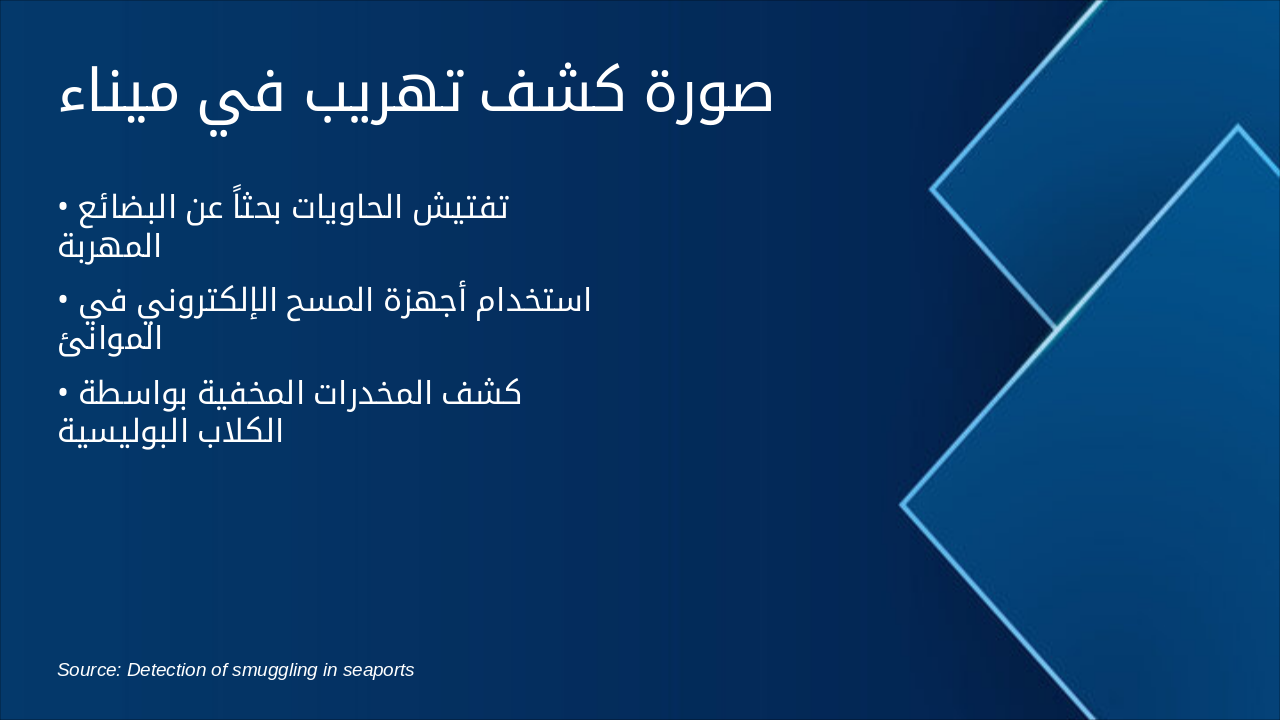 صورة كشف تهريب في ميناء

• تفتيش الحاويات بحثاً عن البضائع المهربة

• استخدام أجهزة المسح الإلكتروني في الموانئ

• كشف المخدرات المخفية بواسطة الكلاب البوليسية

Source: Detection of smuggling in seaports